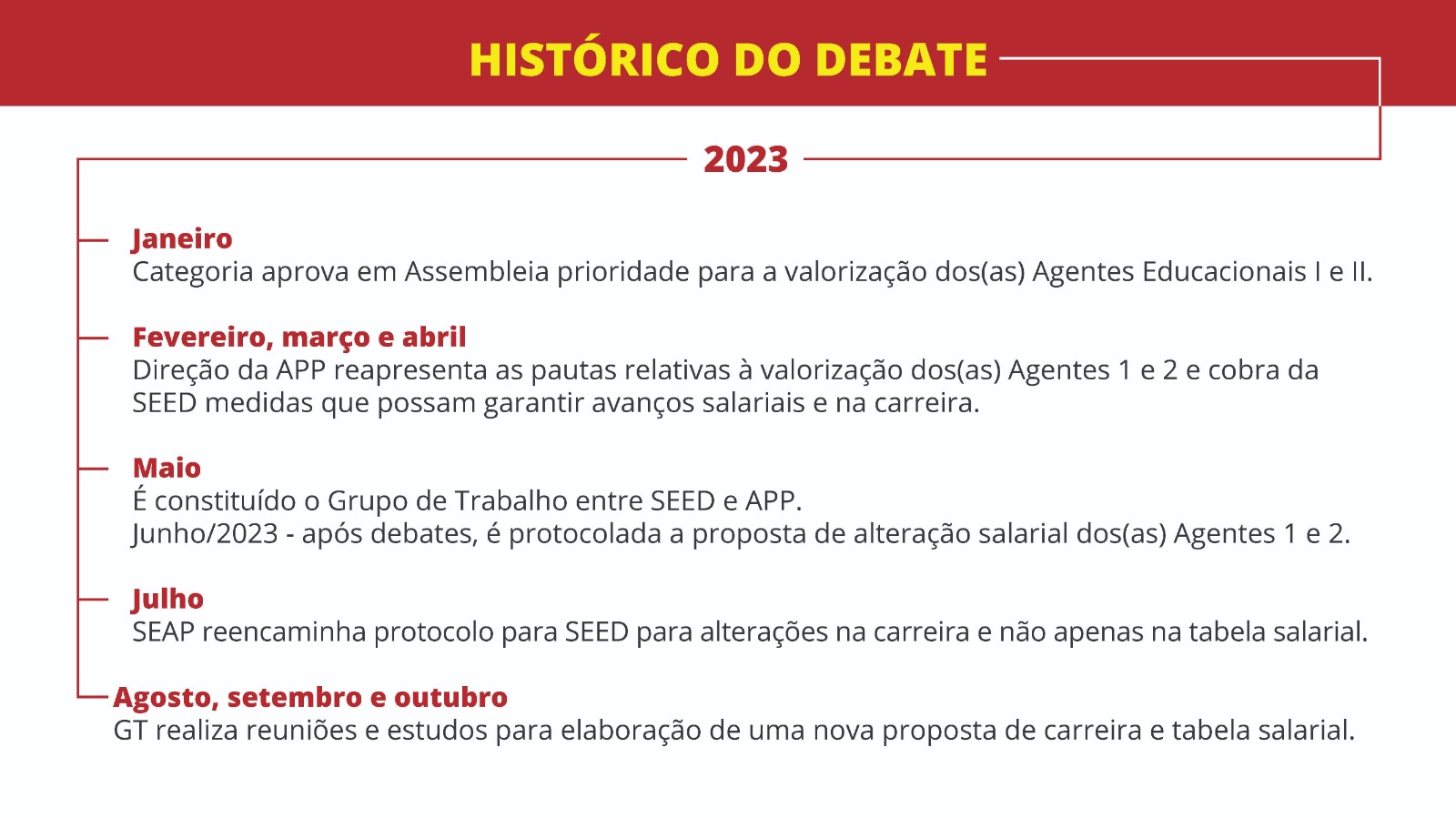 HISTÓRICO DO DEBATE

2023

Janeiro
Categoria aprova em Assembleia prioridade para a valorização dos(as) Agentes Educacionais I e II.

Fevereiro, março e abril
Direção da APP reapresenta as pautas relativas à valorização dos(as) Agentes 1 e 2 e cobra da SEED medidas que possam garantir avanços salariais e na carreira.

Maio
É constituído o Grupo de Trabalho entre SEED e APP.
Junho/2023 - após debates, é protocolada a proposta de alteração salarial dos(as) Agentes 1 e 2.

Julho
SEAP reencaminha protocolo para SEED para alterações na carreira e não apenas na tabela salarial.

Agosto, setembro e outubro
GT realiza reuniões e estudos para elaboração de uma nova proposta de carreira e tabela salarial.